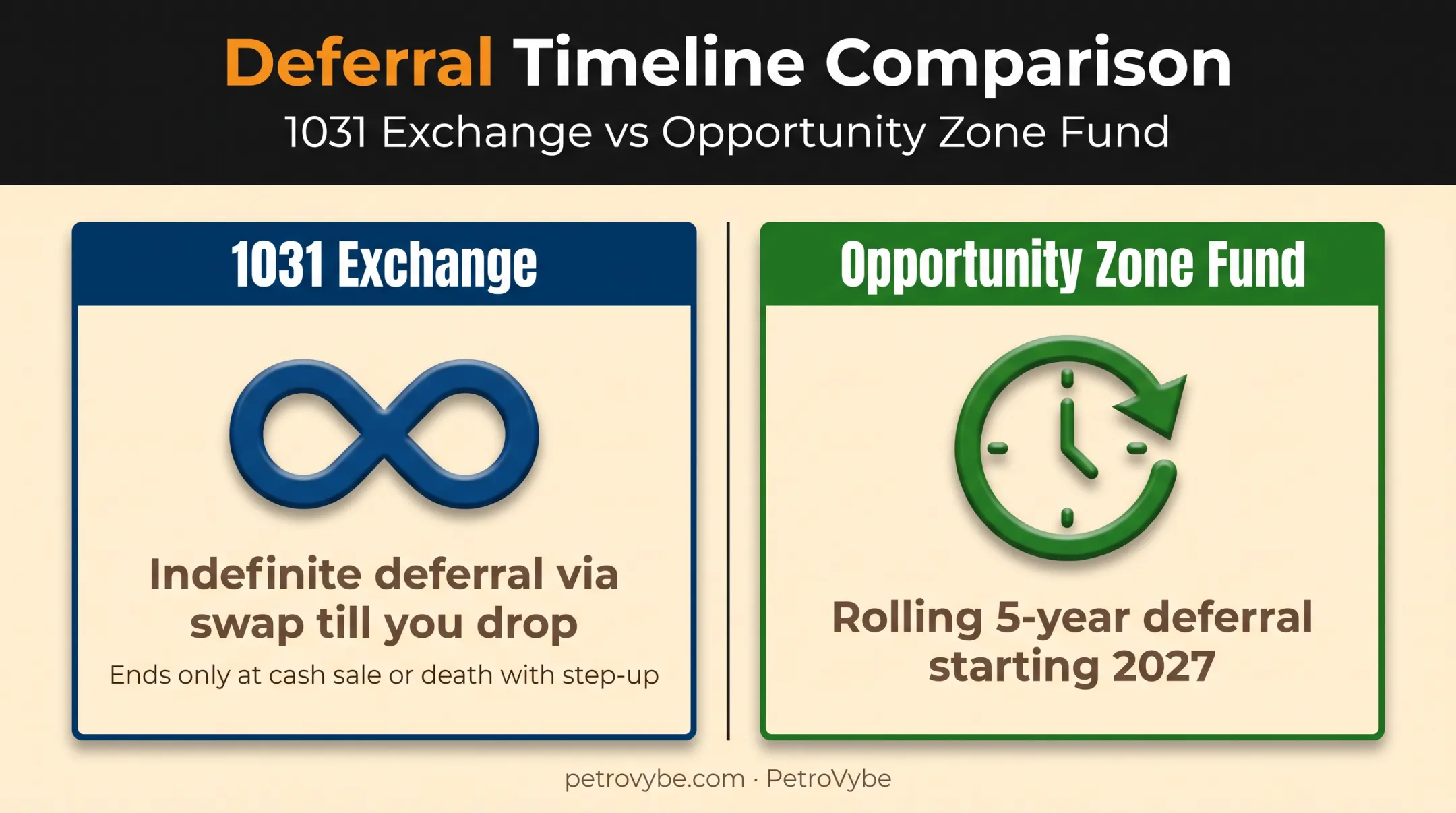 Deferral Timeline Comparison
1031 Exchange vs Opportunity Zone Fund

1031 Exchange

Indefinite deferral via swap till you drop

Ends only at cash sale or death with step-up

Opportunity Zone Fund

Rolling 5-year deferral starting 2027

petrovybe.com · PetroVybe